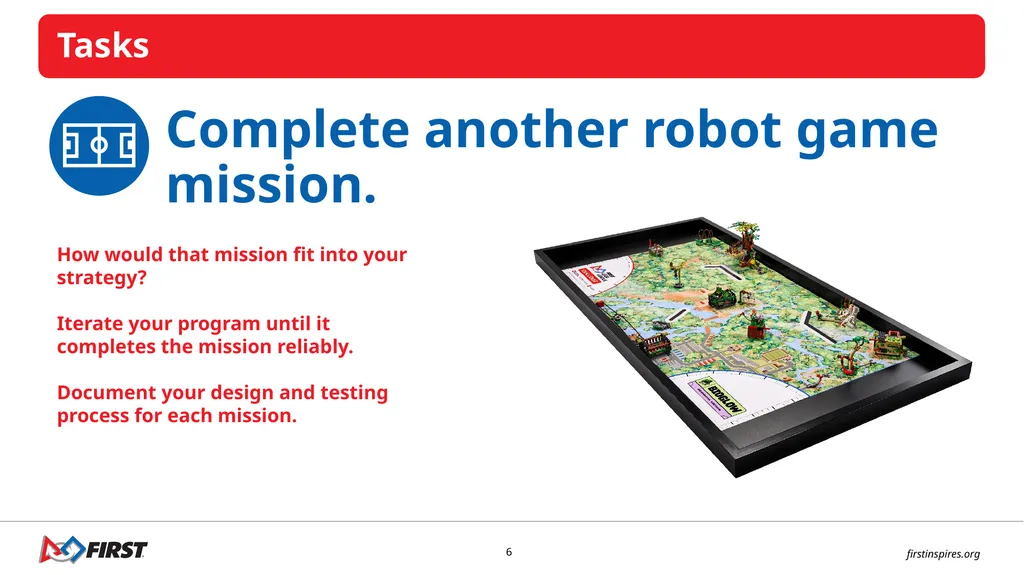 Tasks

Complete another robot game mission.

How would that mission fit into your strategy?

Iterate your program until it completes the mission reliably.

Document your design and testing process for each mission.

FIRST

6

firstinspires.org